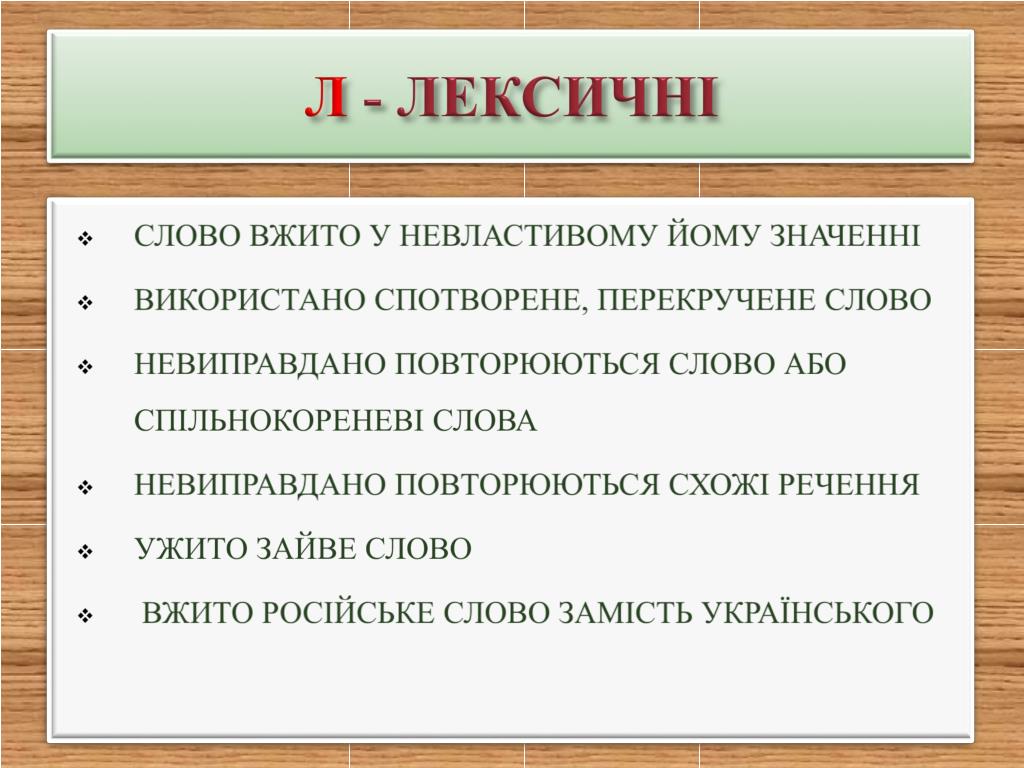 Л - ЛЕКСИЧНІ

❖ СЛОВО ВЖИТО У НЕВЛАСТИВОМУ ЙОМУ ЗНАЧЕННІ

❖ ВИКОРИСТАНО СПОТВОРЕНЕ, ПЕРЕКРУЧЕНЕ СЛОВО

❖ НЕВИПРАВДАНО ПОВТОРЮЮТЬСЯ СЛОВО АБО СПІЛЬНОКОРЕНЕВІ СЛОВА

❖ НЕВИПРАВДАНО ПОВТОРЮЮТЬСЯ СХОЖІ РЕЧЕННЯ

❖ УЖИТО ЗАЙВЕ СЛОВО

❖ ВЖИТО РОСІЙСЬКЕ СЛОВО ЗАМІСТЬ УКРАЇНСЬКОГО